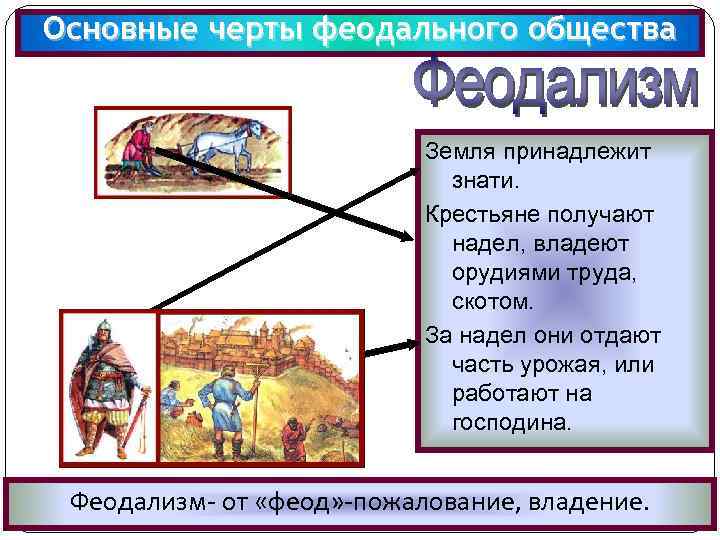 Основные черты феодального общества

Феодализм

Земля принадлежит знати.

Крестьяне получают надел, владеют орудиями труда, скотом.

За надел они отдают часть урожая, или работают на господина.

Феодализм- от «феод»-пожалование, владение.